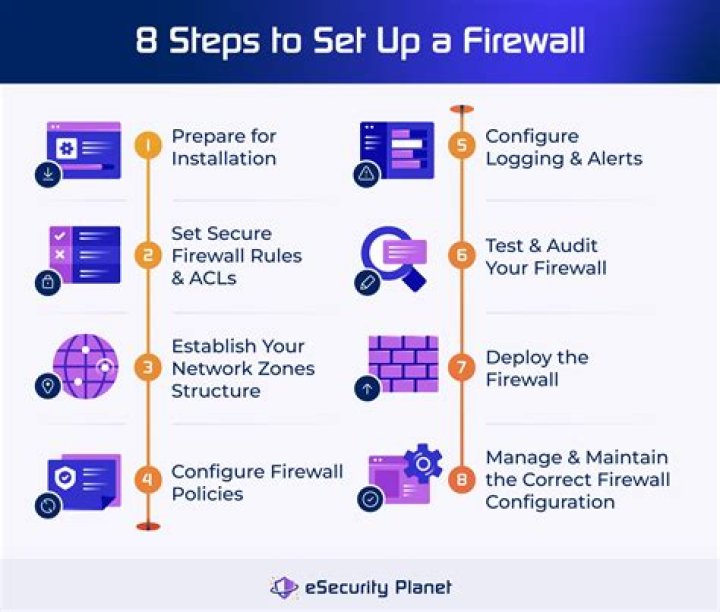 8 Steps to Set Up a Firewall

1 Prepare for Installation

2 Set Secure Firewall Rules & ACLs

3 Establish Your Network Zones Structure

4 Configure Firewall Policies

5 Configure Logging & Alerts

6 Test & Audit Your Firewall

7 Deploy the Firewall

8 Manage & Maintain the Correct Firewall Configuration

eSecurity Planet